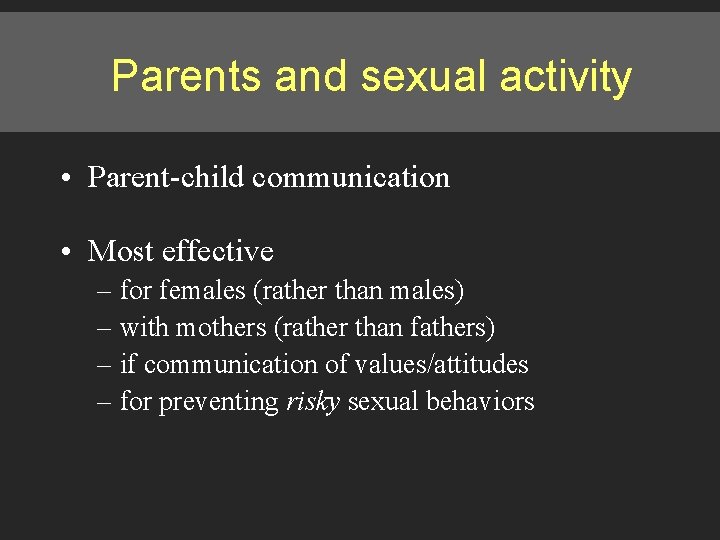 Parents and sexual activity

• Parent-child communication

• Most effective
– for females (rather than males)
– with mothers (rather than fathers)
– if communication of values/attitudes
– for preventing risky sexual behaviors